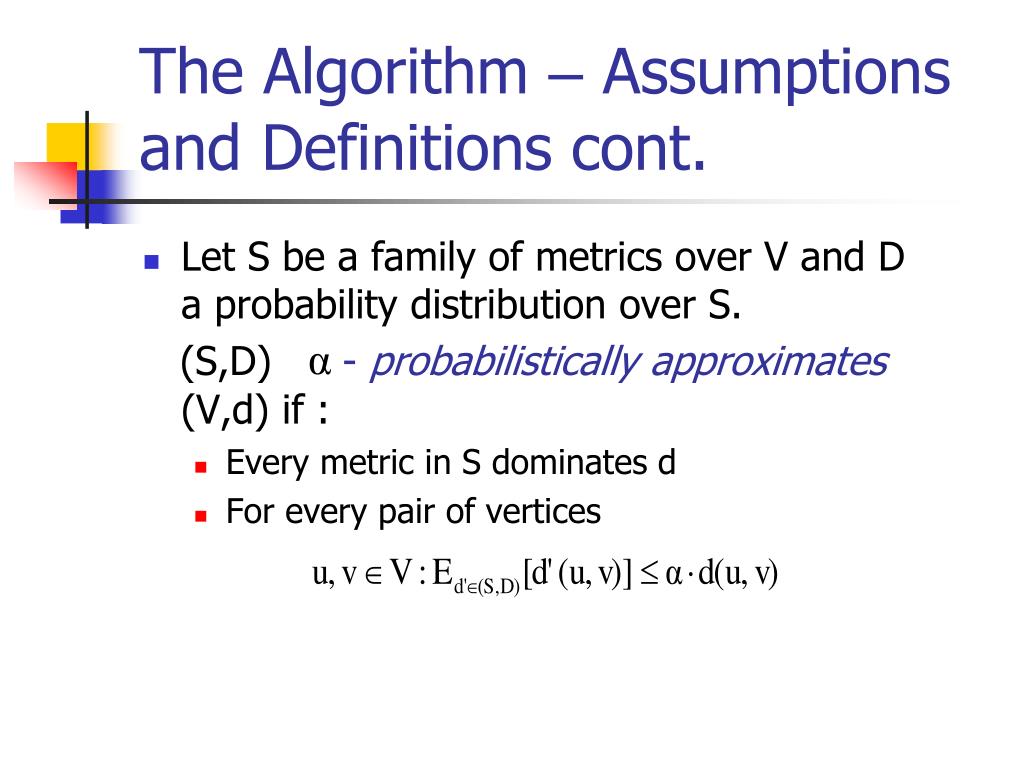 The Algorithm – Assumptions and Definitions cont.

Let S be a family of metrics over V and D a probability distribution over S.

(S,D) $\alpha$ - probabilistically approximates (V,d) if :

Every metric in S dominates d

For every pair of vertices

$u, v \in V : E_{d' \in (S,D)}[d'(u,v)] \leq \alpha \cdot d(u,v)$